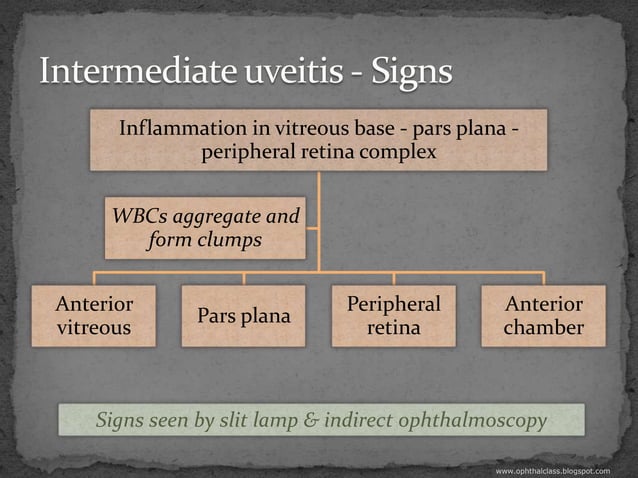 Intermediate uveitis - Signs

Inflammation in vitreous base - pars plana - peripheral retina complex

WBCs aggregate and form clumps

Anterior vitreous

Pars plana

Peripheral retina

Anterior chamber

Signs seen by slit lamp & indirect ophthalmoscopy

www.ophthalclass.blogspot.com